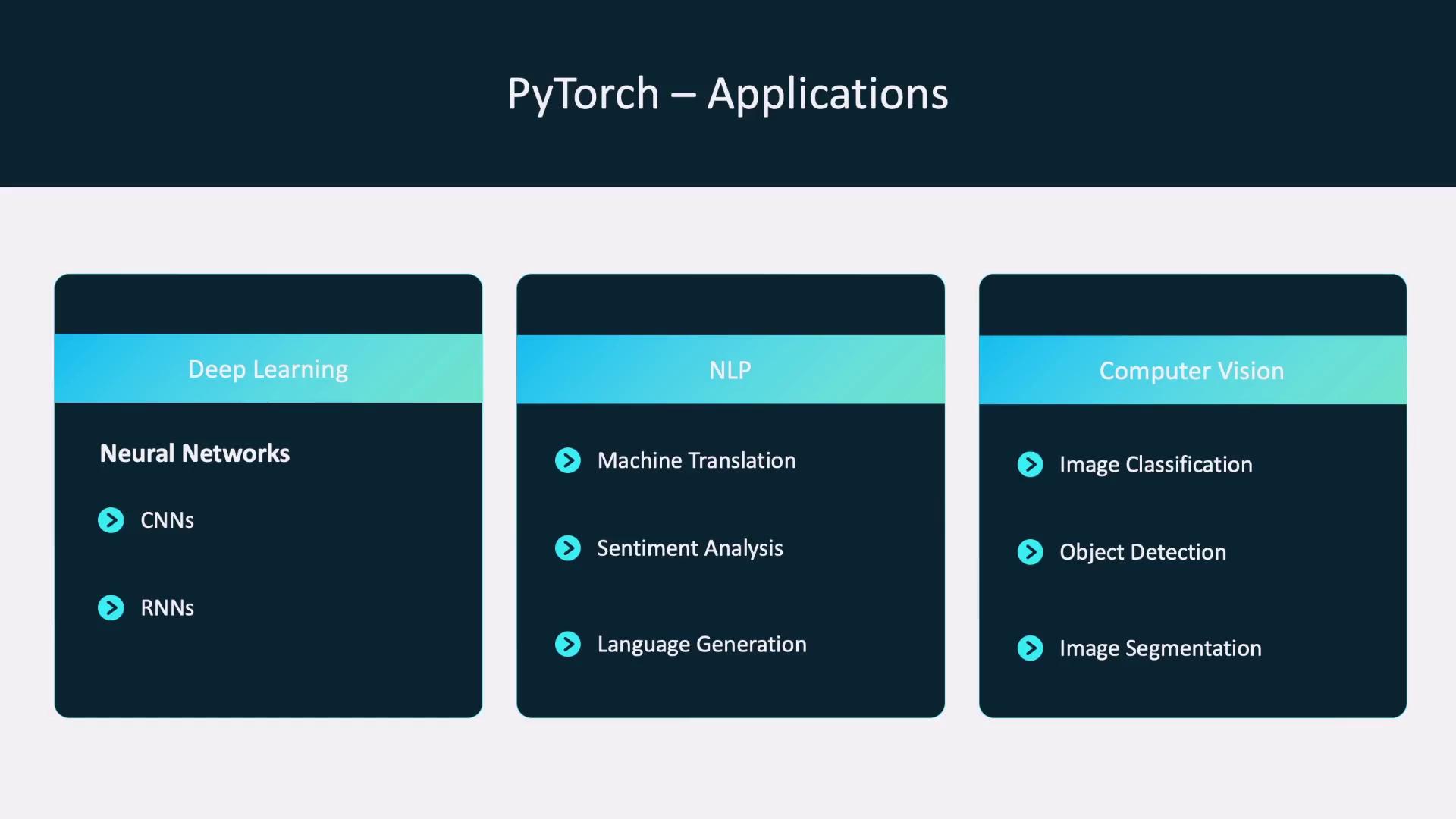 PyTorch – Applications

Deep Learning

Neural Networks

CNNs

RNNs

NLP

Machine Translation

Sentiment Analysis

Language Generation

Computer Vision

Image Classification

Object Detection

Image Segmentation